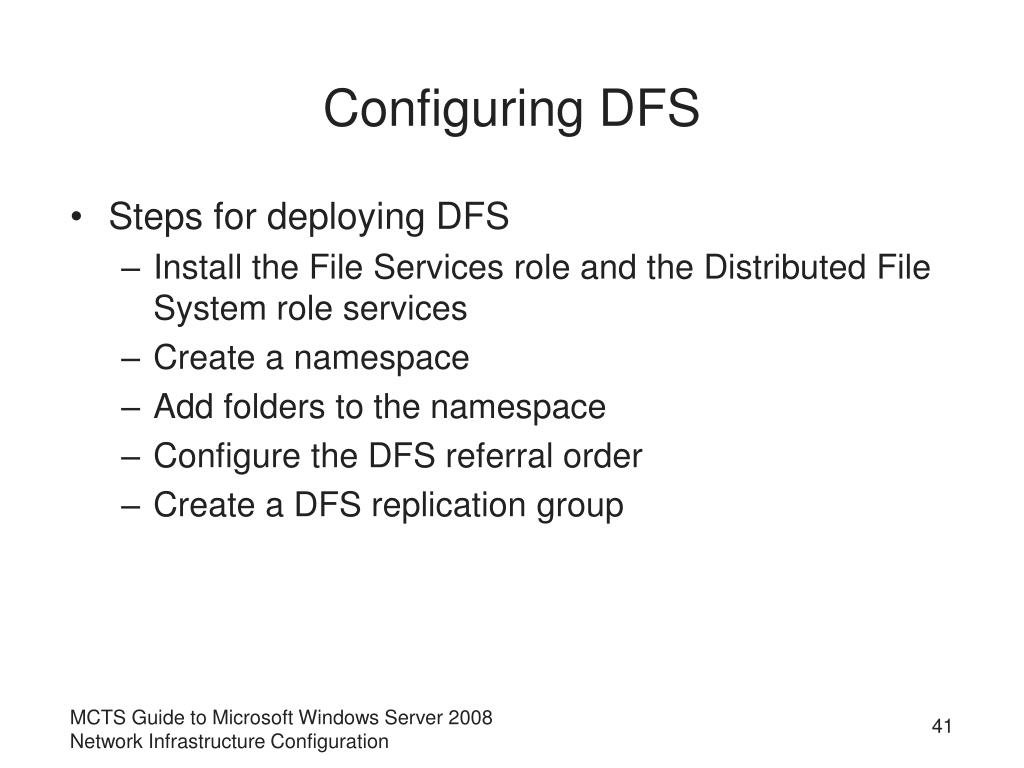 Configuring DFS

• Steps for deploying DFS
– Install the File Services role and the Distributed File System role services
– Create a namespace
– Add folders to the namespace
– Configure the DFS referral order
– Create a DFS replication group

MCTS Guide to Microsoft Windows Server 2008
Network Infrastructure Configuration

41